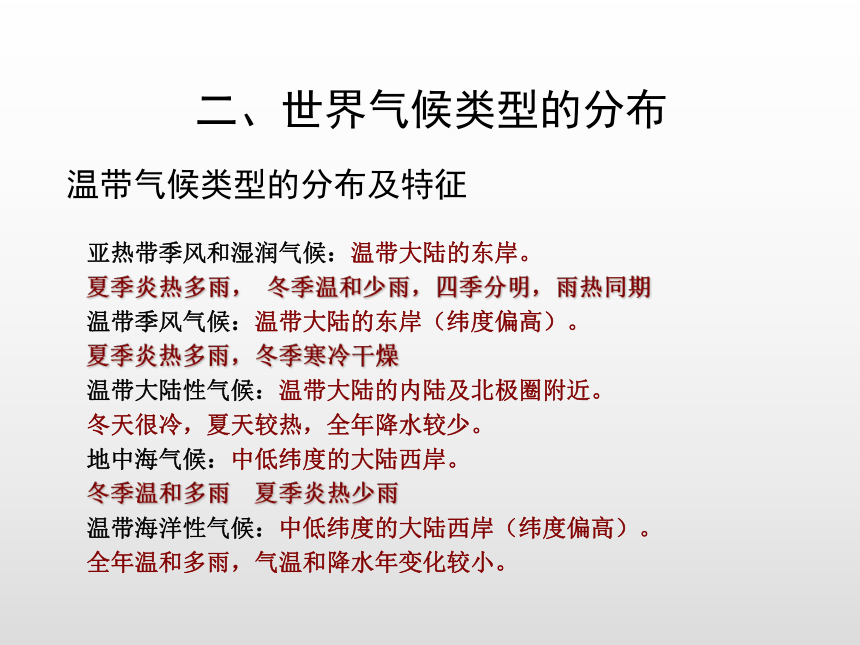 二、世界气候类型的分布

温带气候类型的分布及特征

亚热带季风和湿润气候：温带大陆的东岸。
夏季炎热多雨，  冬季温和少雨，四季分明，雨热同期
温带季风气候：温带大陆的东岸（纬度偏高）。
夏季炎热多雨，冬季寒冷干燥
温带大陆性气候：温带大陆的内陆及北极圈附近。
冬天很冷，夏天较热，全年降水较少。
地中海气候：中低纬度的大陆西岸。
冬季温和多雨  夏季炎热少雨
温带海洋性气候：中低纬度的大陆西岸（纬度偏高）。
全年温和多雨，气温和降水年变化较小。